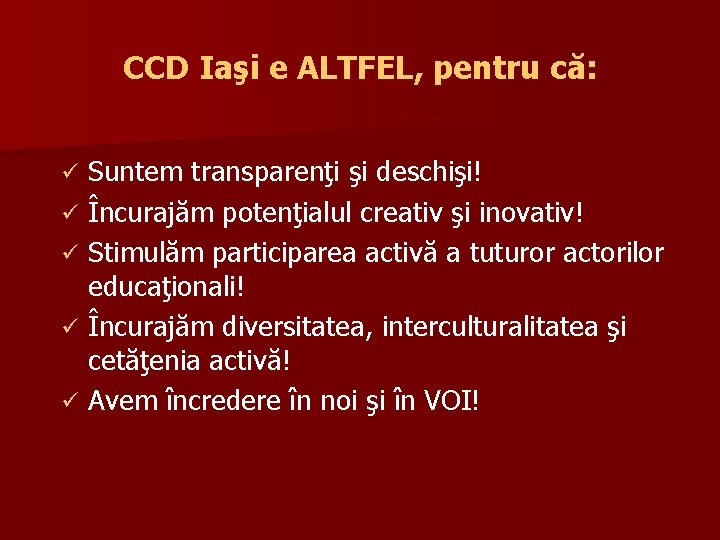 CCD Iaşi e ALTFEL, pentru că:

✓ Suntem transparenţi şi deschişi!
✓ Încurajăm potenţialul creativ şi inovativ!
✓ Stimulăm participarea activă a tuturor actorilor educaţionali!
✓ Încurajăm diversitatea, interculturalitatea şi cetăţenia activă!
✓ Avem încredere în noi şi în VOI!